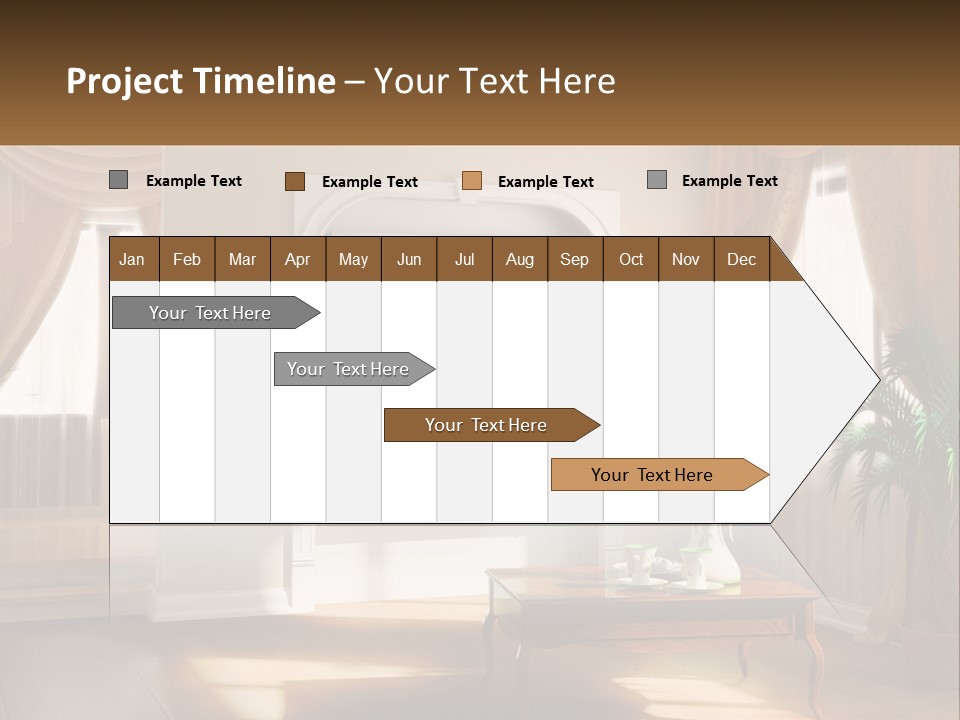 Project Timeline – Your Text Here

Example Text
Example Text
Example Text
Example Text

| Jan | Feb | Mar | Apr | May | Jun | Jul | Aug | Sep | Oct | Nov | Dec |
|---|---|---|---|---|---|---|---|---|---|---|---|

Your Text Here
Your Text Here
Your Text Here
Your Text Here